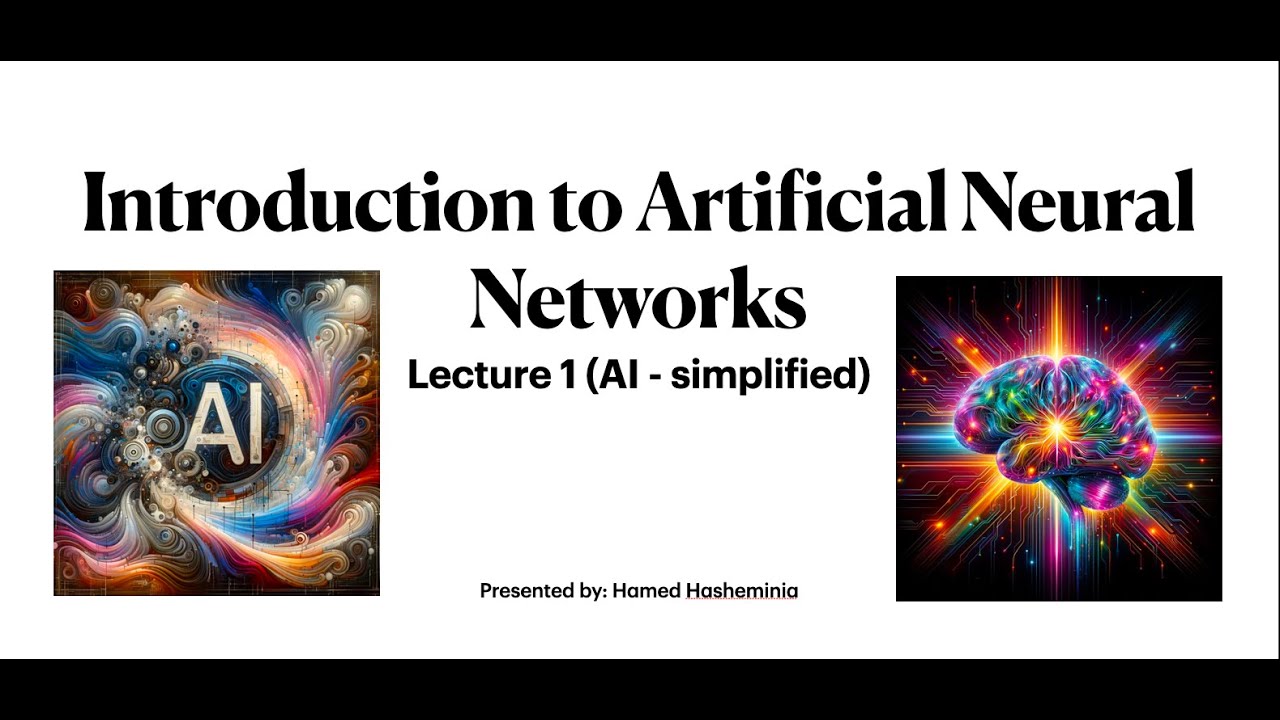 Introduction to Artificial Neural Networks

Lecture 1 (AI - simplified)

AI

Presented by: Hamed Hasheminia